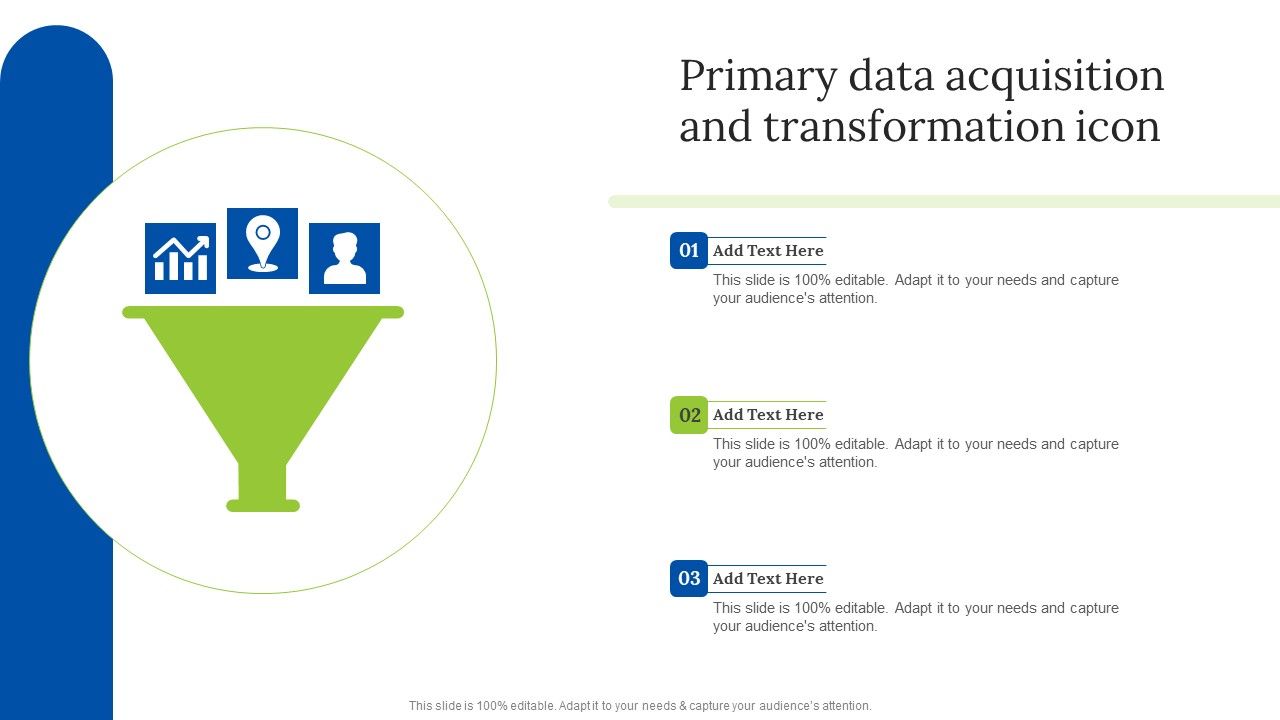 Primary data acquisition and transformation icon

01 Add Text Here
This slide is 100% editable. Adapt it to your needs and capture your audience's attention.

02 Add Text Here
This slide is 100% editable. Adapt it to your needs and capture your audience's attention.

03 Add Text Here
This slide is 100% editable. Adapt it to your needs and capture your audience's attention.

This slide is 100% editable. Adapt it to your needs & capture your audience's attention.